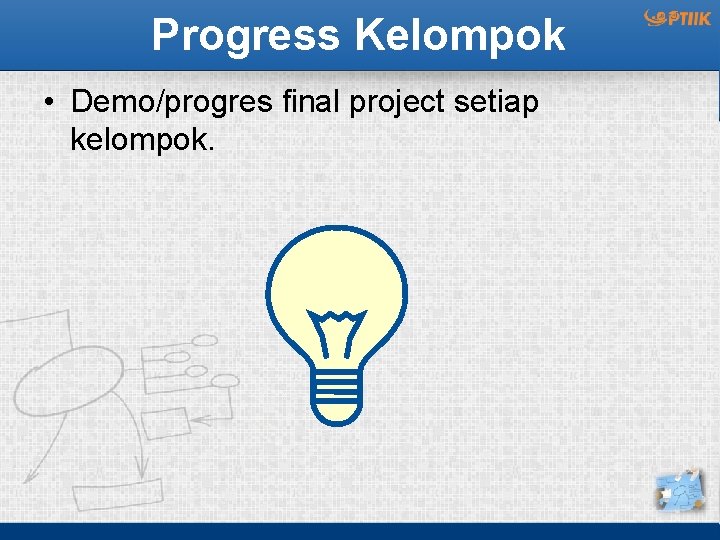 Progress Kelompok

PTIIK

• Demo/progres final project setiap kelompok.